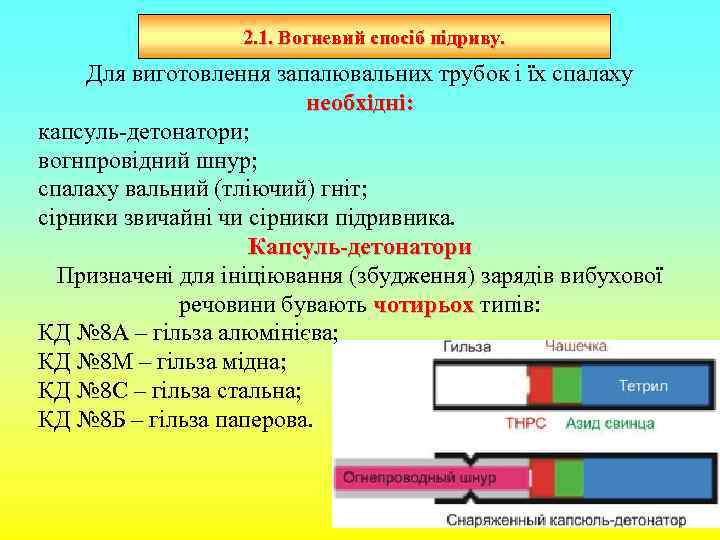 2.1. Вогневий спосіб підриву.

Для виготовлення запалювальних трубок і їх спалаху необхідні:

капсуль-детонатори;
вогнпровідний шнур;
спалаху вальний (тліючий) гніт;
сірники звичайні чи сірники підривника.

Капсуль-детонатори

Призначені для ініціювання (збудження) зарядів вибухової речовини бувають чотирьох типів:

КД №8А – гільза алюмінієва;
КД №8М – гільза мідна;
КД №8С – гільза стальна;
КД №8Б – гільза паперова.

Гильза
Чашечка
Тетрил
ТНРС
Азид свинца
Огнепроводный шнур
Снаряженный капсюль-детонатор